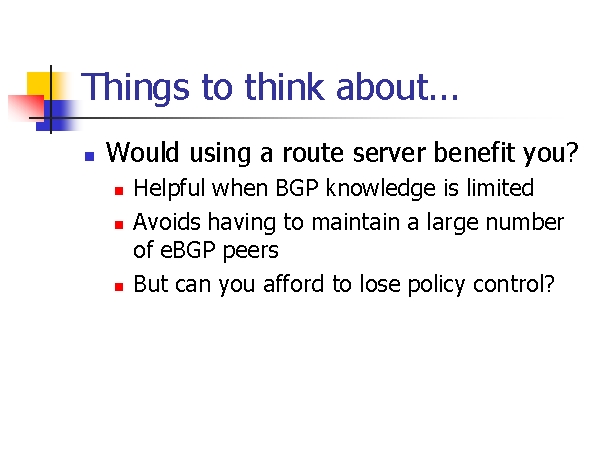 Things to think about…

- Would using a route server benefit you?
  - Helpful when BGP knowledge is limited
  - Avoids having to maintain a large number of eBGP peers
  - But can you afford to lose policy control?